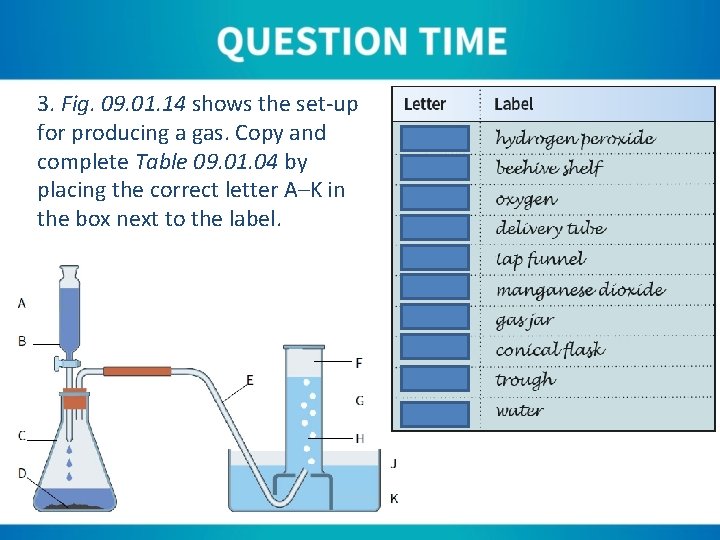 QUESTION TIME

3. Fig. 09.01.14 shows the set-up for producing a gas. Copy and complete Table 09.01.04 by placing the correct letter A–K in the box next to the label.

| Letter | Label |
|---|---|
| | hydrogen peroxide |
| | beehive shelf |
| | oxygen |
| | delivery tube |
| | tap funnel |
| | manganese dioxide |
| | gas jar |
| | conical flask |
| | trough |
| | water |

A
B
C
D
E
F
G
H
J
K